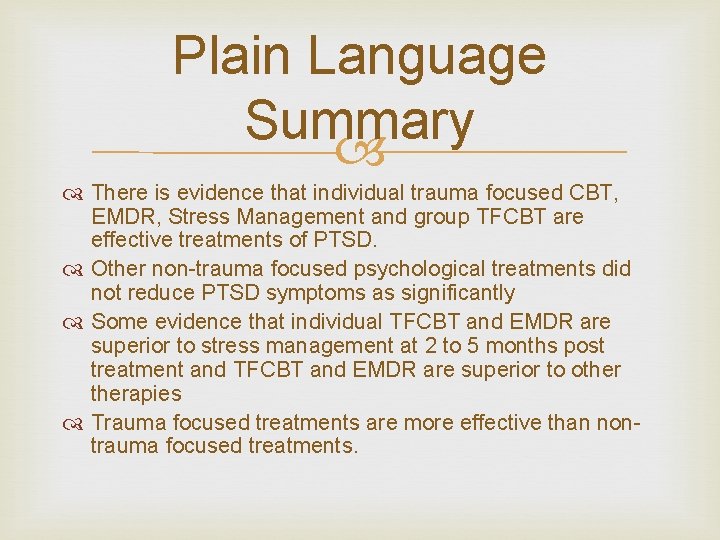 Plain Language Summary

There is evidence that individual trauma focused CBT, EMDR, Stress Management and group TFCBT are effective treatments of PTSD.

Other non-trauma focused psychological treatments did not reduce PTSD symptoms as significantly

Some evidence that individual TFCBT and EMDR are superior to stress management at 2 to 5 months post treatment and TFCBT and EMDR are superior to other therapies

Trauma focused treatments are more effective than non-trauma focused treatments.